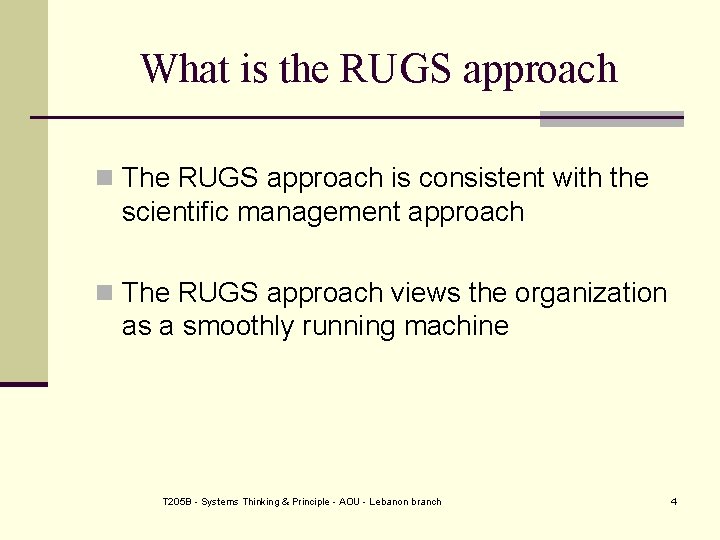 What is the RUGS approach

The RUGS approach is consistent with the scientific management approach

The RUGS approach views the organization as a smoothly running machine

T205B - Systems Thinking & Principle - AOU - Lebanon branch

4